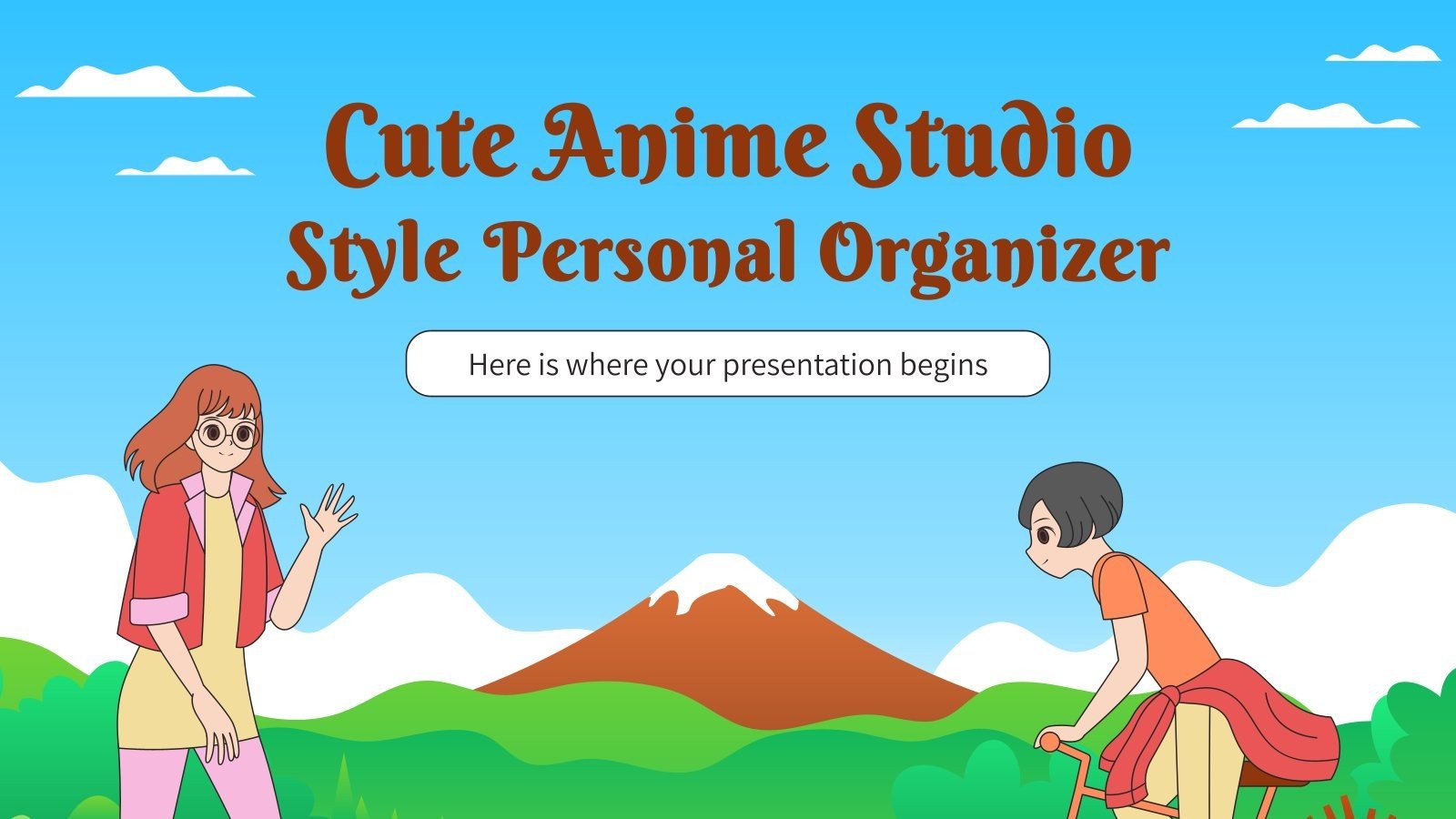 Cute Anime Studio Style Personal Organizer

Here is where your presentation begins